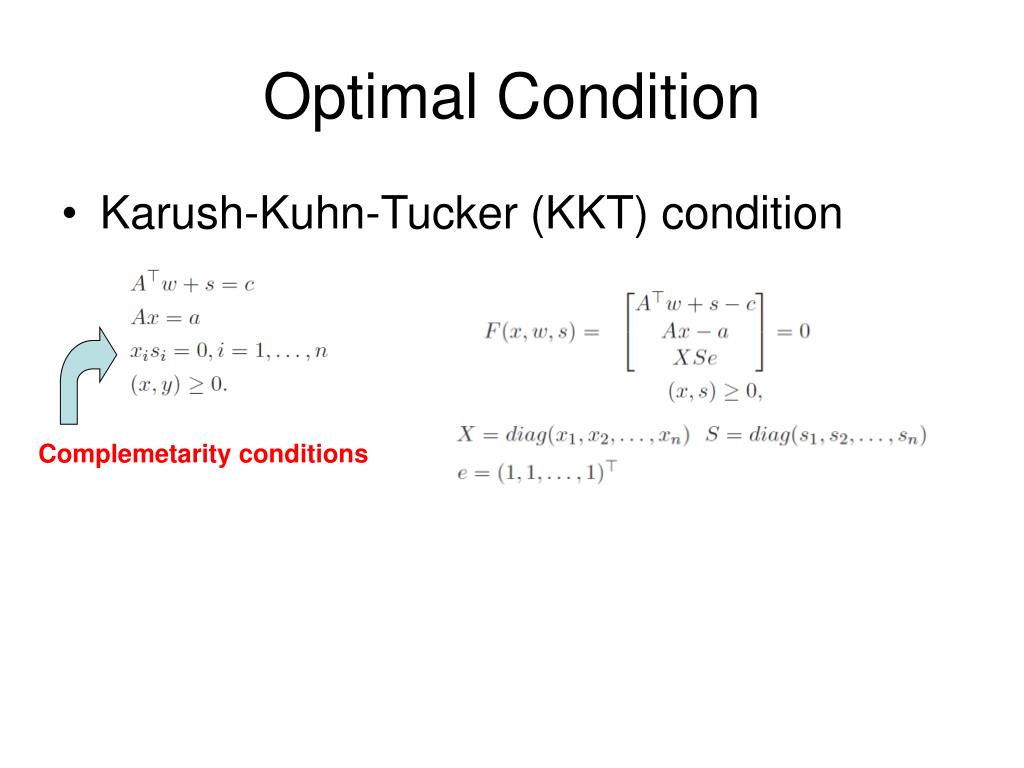 Optimal Condition

• Karush-Kuhn-Tucker (KKT) condition

$A^\top w + s = c$
$Ax = a$
$x_i s_i = 0, i = 1, \ldots, n$
$(x, y) \geq 0.$

Complemetarity conditions

$F(x, w, s) = \begin{bmatrix} A^\top w + s - c \\ Ax - a \\ XSe \end{bmatrix} = 0$
$(x, s) \geq 0,$

$X = diag(x_1, x_2, \ldots, x_n)$ $S = diag(s_1, s_2, \ldots, s_n)$
$e = (1, 1, \ldots, 1)^\top$